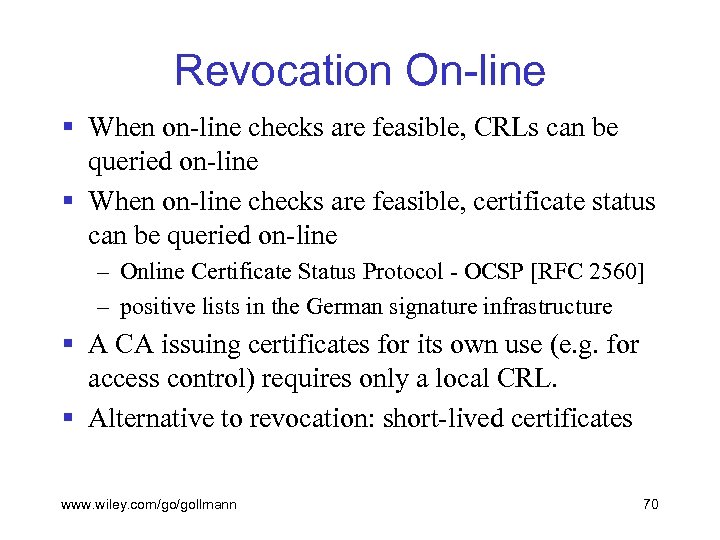 Revocation On-line

▪ When on-line checks are feasible, CRLs can be queried on-line

▪ When on-line checks are feasible, certificate status can be queried on-line

– Online Certificate Status Protocol - OCSP [RFC 2560]

– positive lists in the German signature infrastructure

▪ A CA issuing certificates for its own use (e.g. for access control) requires only a local CRL.

▪ Alternative to revocation: short-lived certificates

www.wiley.com/go/gollmann

70